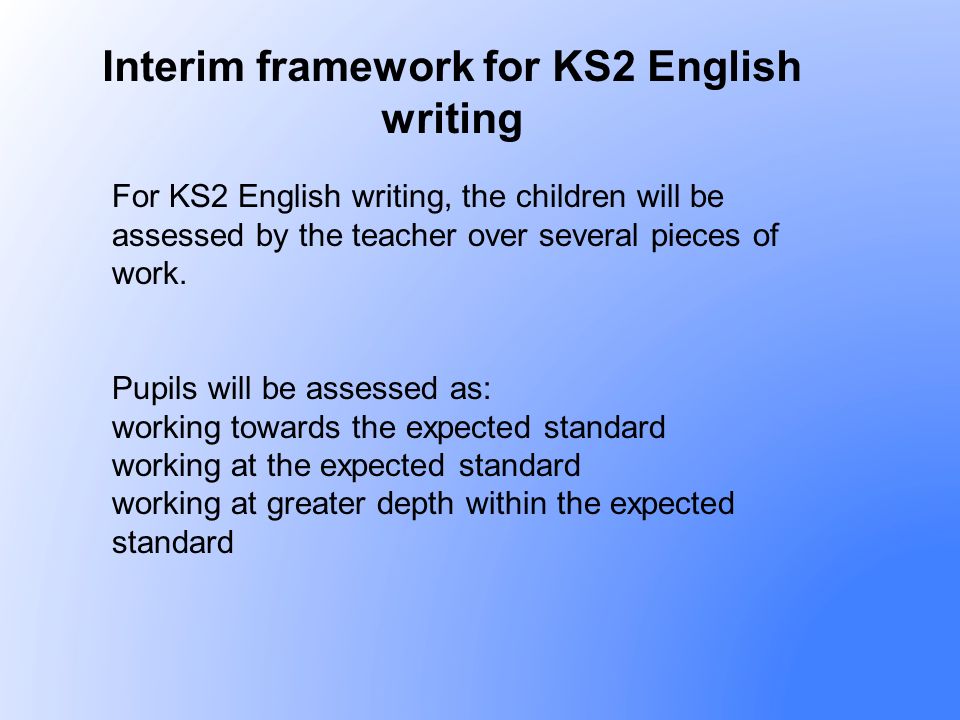 Interim framework for KS2 English writing

For KS2 English writing, the children will be assessed by the teacher over several pieces of work.

Pupils will be assessed as:
working towards the expected standard
working at the expected standard
working at greater depth within the expected standard